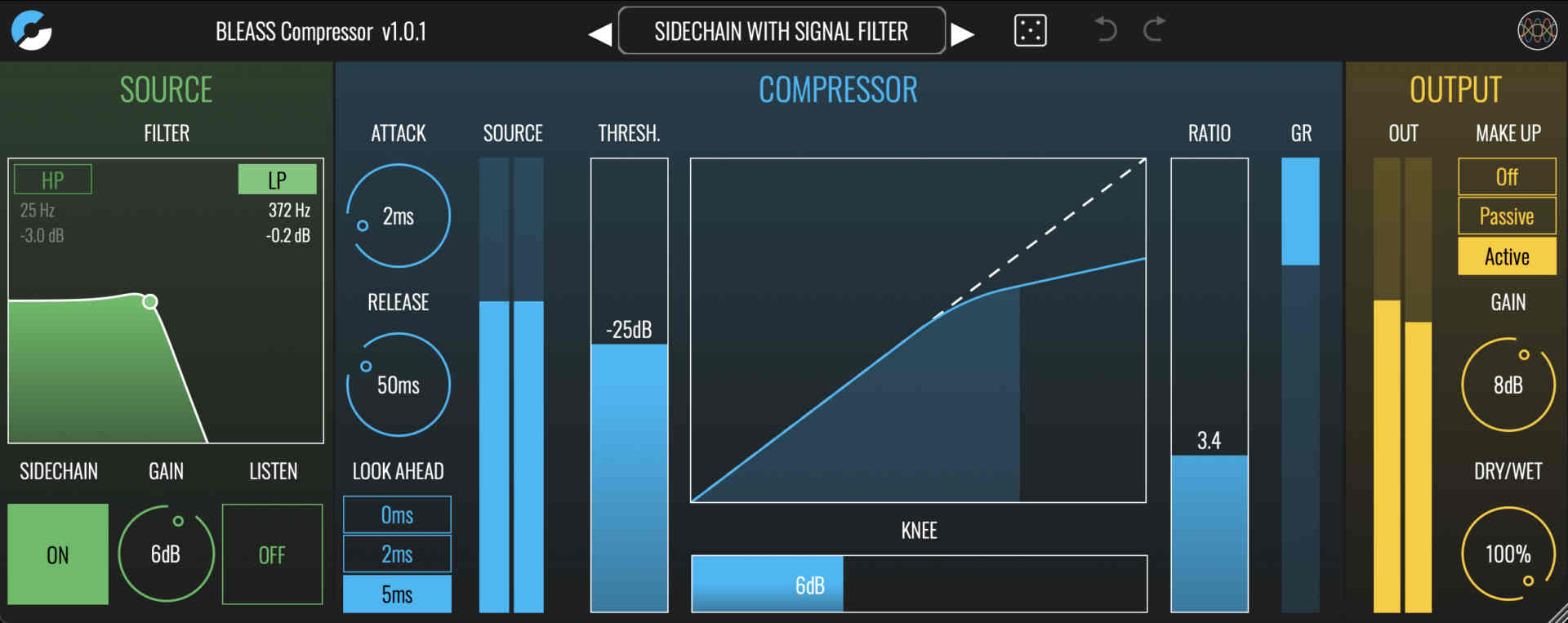 BLEASS Compressor v1.0.1

SIDECHAIN WITH SIGNAL FILTER

SOURCE

FILTER

HP

LP

25 Hz

-3.0 dB

372 Hz

-0.2 dB

SIDECHAIN

GAIN

LISTEN

ON

6dB

OFF

COMPRESSOR

ATTACK

2ms

RELEASE

50ms

LOOK AHEAD

0ms

2ms

5ms

SOURCE

THRESH.

-25dB

KNEE

6dB

RATIO

3.4

GR

OUTPUT

OUT

MAKE UP

Off

Passive

Active

GAIN

8dB

DRY/WET

100%